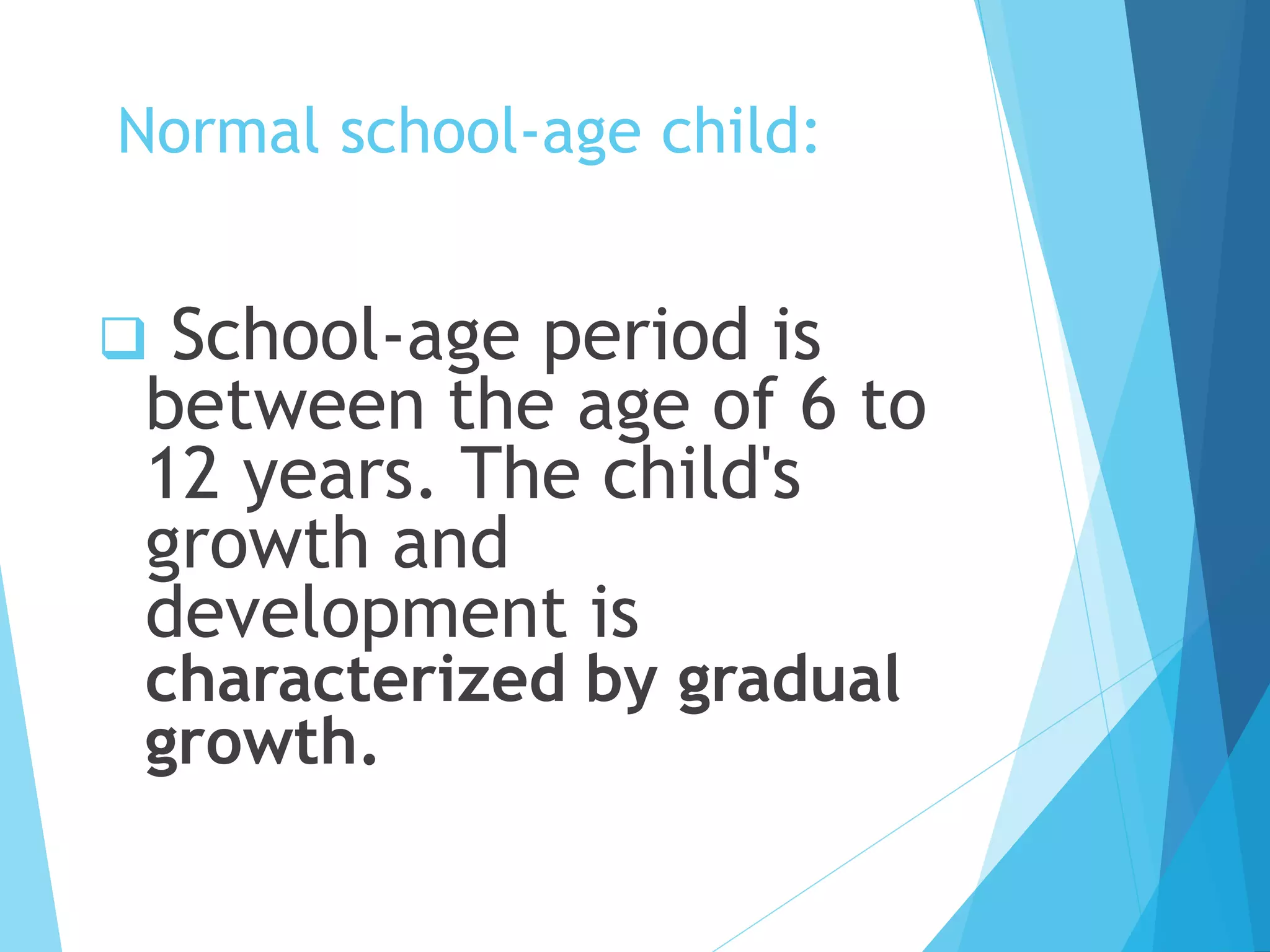 Normal school-age child:

❑ School-age period is between the age of 6 to 12 years. The child's growth and development is characterized by gradual growth.